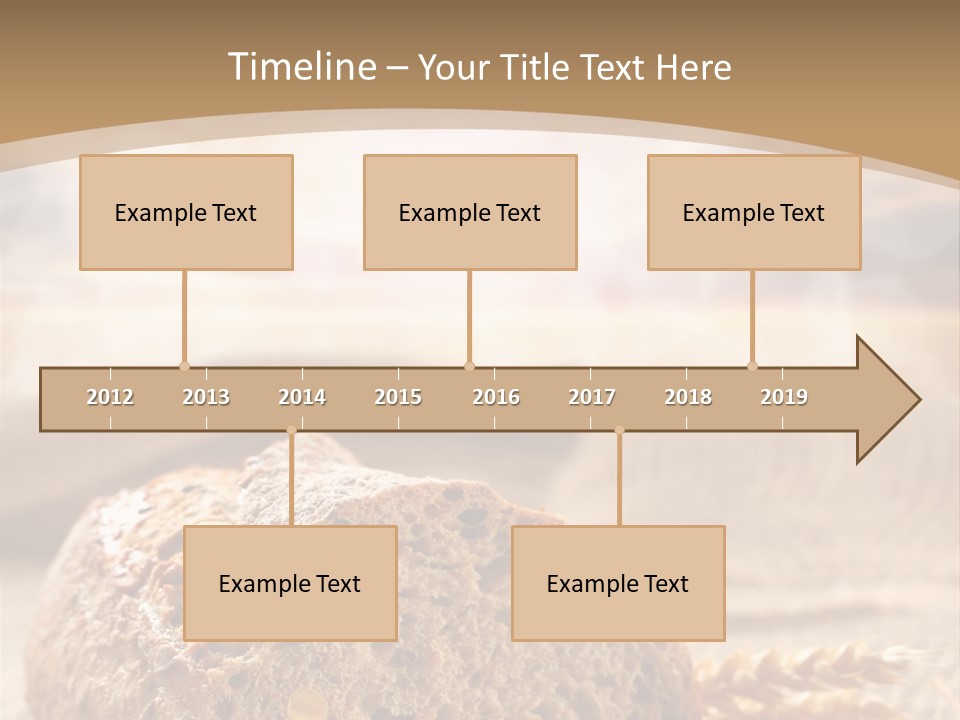 Timeline – Your Title Text Here

Example Text

Example Text

Example Text

2012 2013 2014 2015 2016 2017 2018 2019

Example Text

Example Text